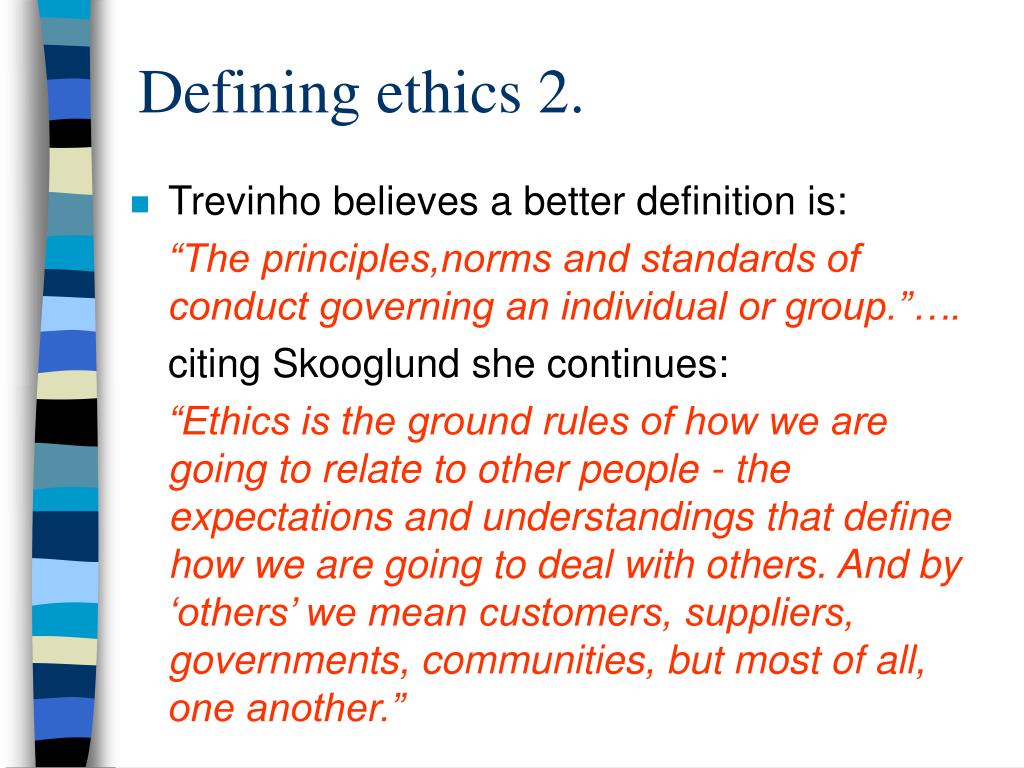 Defining ethics 2.

Trevinho believes a better definition is:

“The principles,norms and standards of conduct governing an individual or group.”….

citing Skooglund she continues:

“Ethics is the ground rules of how we are going to relate to other people - the expectations and understandings that define how we are going to deal with others. And by ‘others’ we mean customers, suppliers, governments, communities, but most of all, one another.”